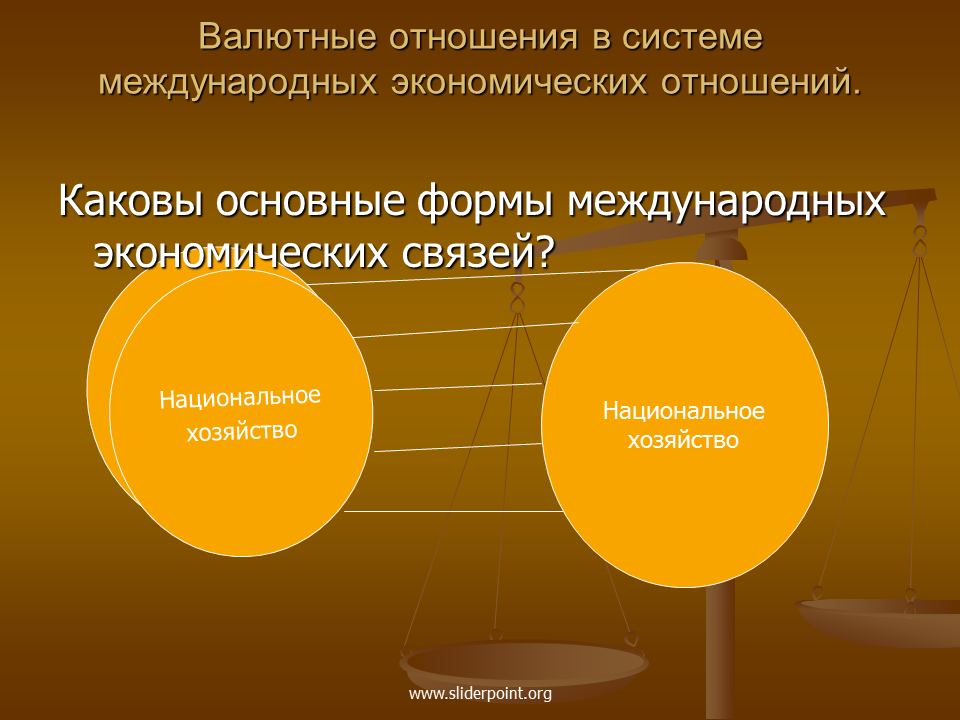 Валютные отношения в системе международных экономических отношений.

Каковы основные формы международных экономических связей?

Национальное хозяйство

Национальное хозяйство

www.sliderpoint.org